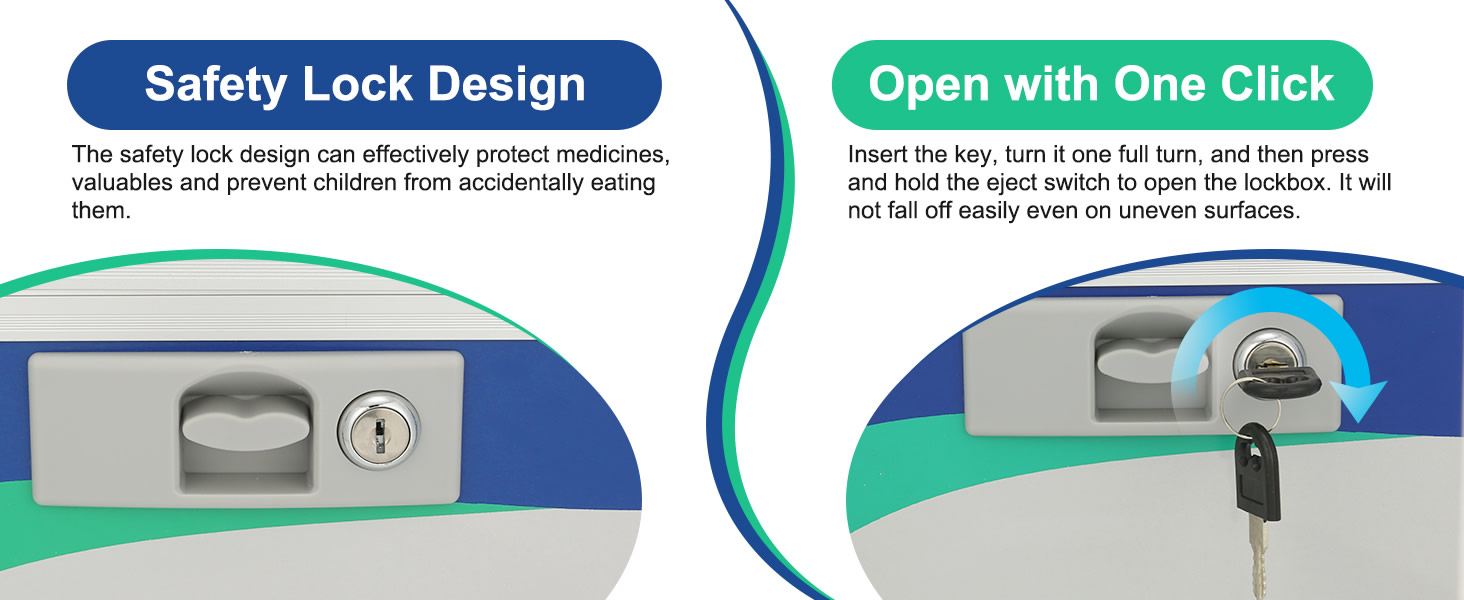 Safety Lock Design

The safety lock design can effectively protect medicines, valuables and prevent children from accidentally eating them.

Open with One Click

Insert the key, turn it one full turn, and then press and hold the eject switch to open the lockbox. It will not fall off easily even on uneven surfaces.